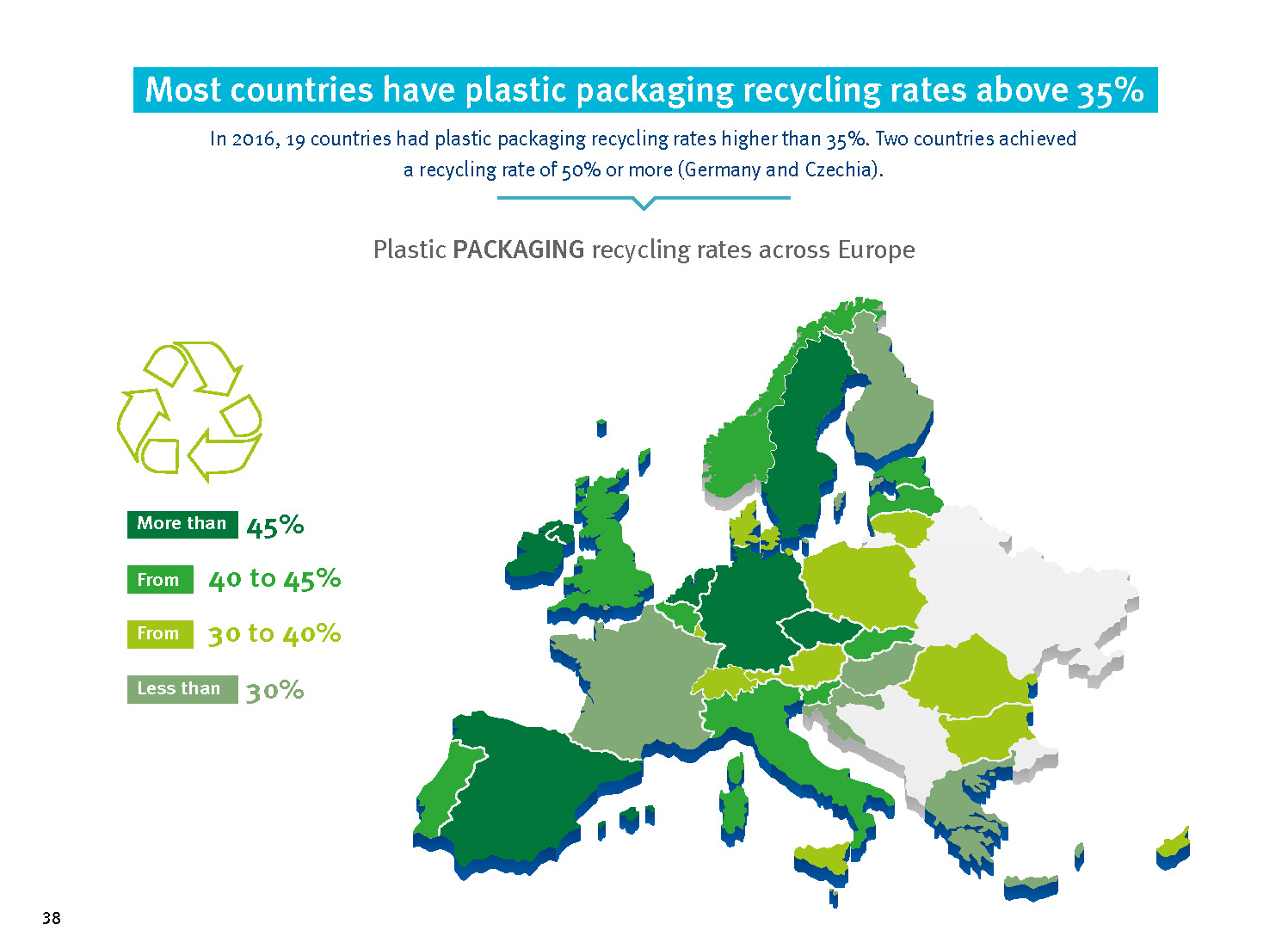 Most countries have plastic packaging recycling rates above 35%

In 2016, 19 countries had plastic packaging recycling rates higher than 35%. Two countries achieved a recycling rate of 50% or more (Germany and Czechia).

Plastic PACKAGING recycling rates across Europe

More than 45%

From 40 to 45%

From 30 to 40%

Less than 30%

38